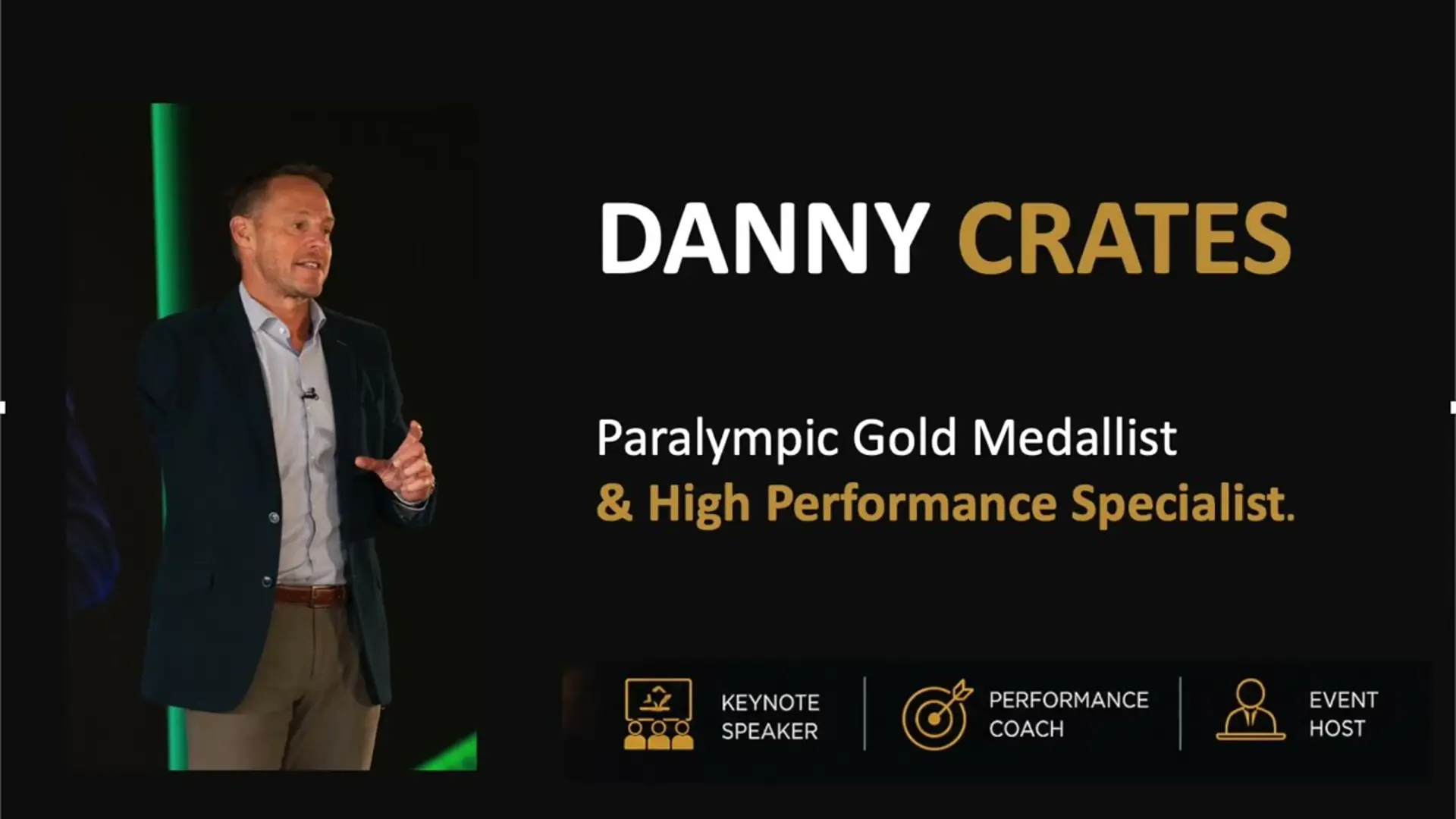 DANNY CRATES

Paralympic Gold Medallist
& High Performance Specialist.

KEYNOTE SPEAKER

PERFORMANCE COACH

EVENT HOST